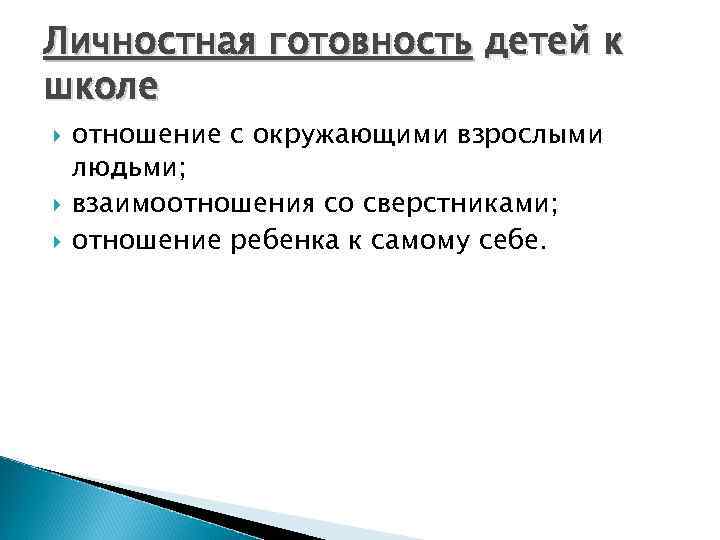 Личностная готовность детей к школе

отношение с окружающими взрослыми людьми;
взаимоотношения со сверстниками;
отношение ребенка к самому себе.